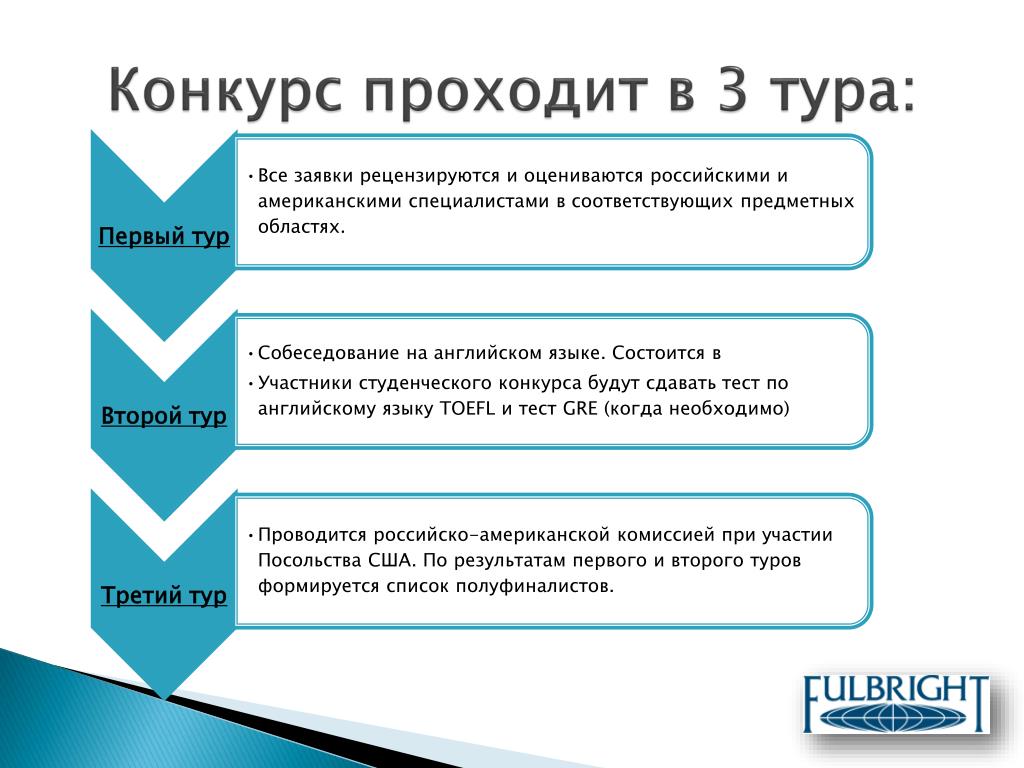 Конкурс проходит в 3 тура:

Первый тур

• Все заявки рецензируются и оцениваются российскими и американскими специалистами в соответствующих предметных областях.

Второй тур

• Собеседование на английском языке. Состоится в

• Участники студенческого конкурса будут сдавать тест по английскому языку TOEFL и тест GRE (когда необходимо)

Третий тур

• Проводится российско-американской комиссией при участии Посольства США. По результатам первого и второго туров формируется список полуфиналистов.

FULBRIGHT